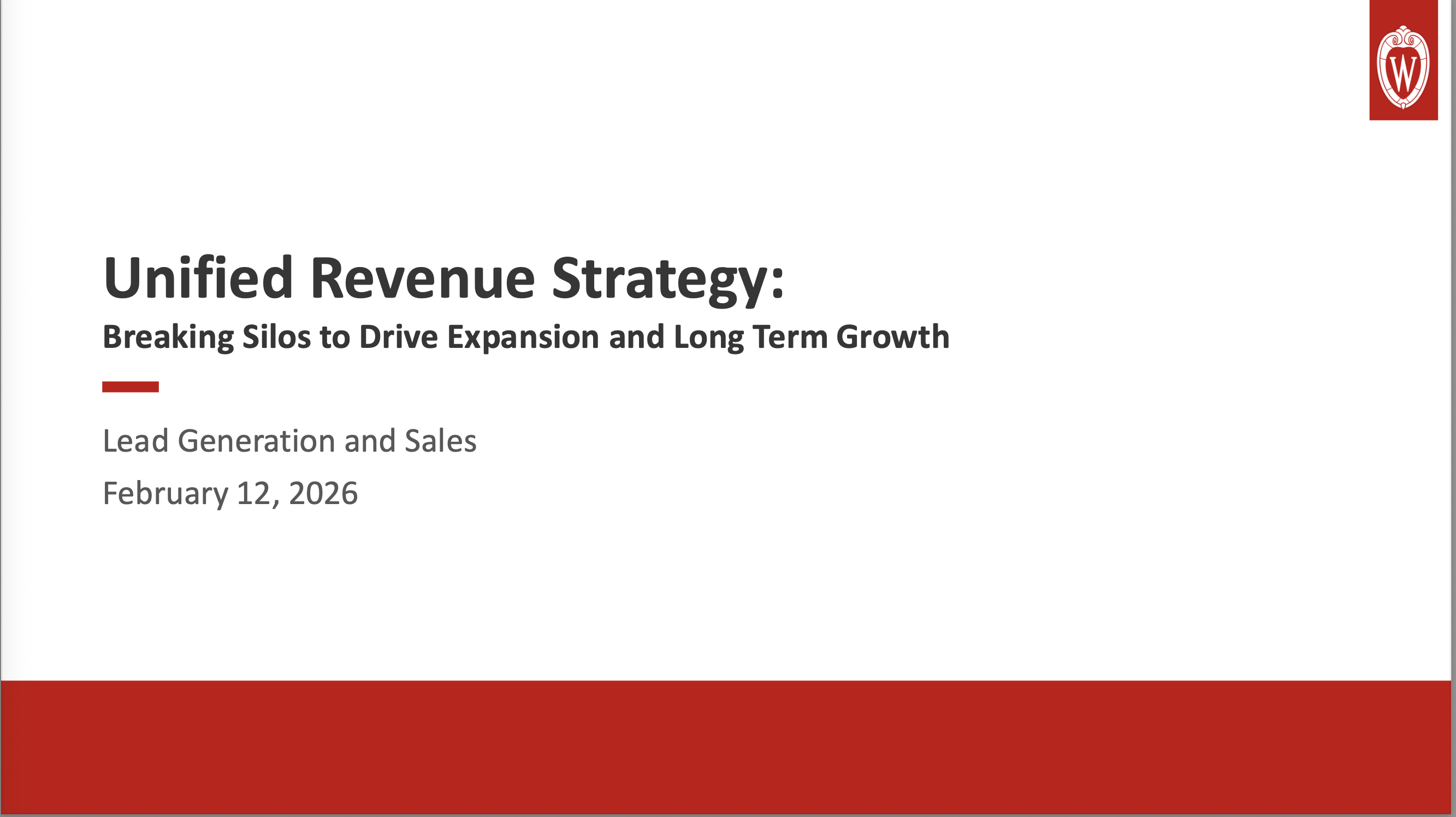 W

Unified Revenue Strategy:

Breaking Silos to Drive Expansion and Long Term Growth

Lead Generation and Sales

February 12, 2026